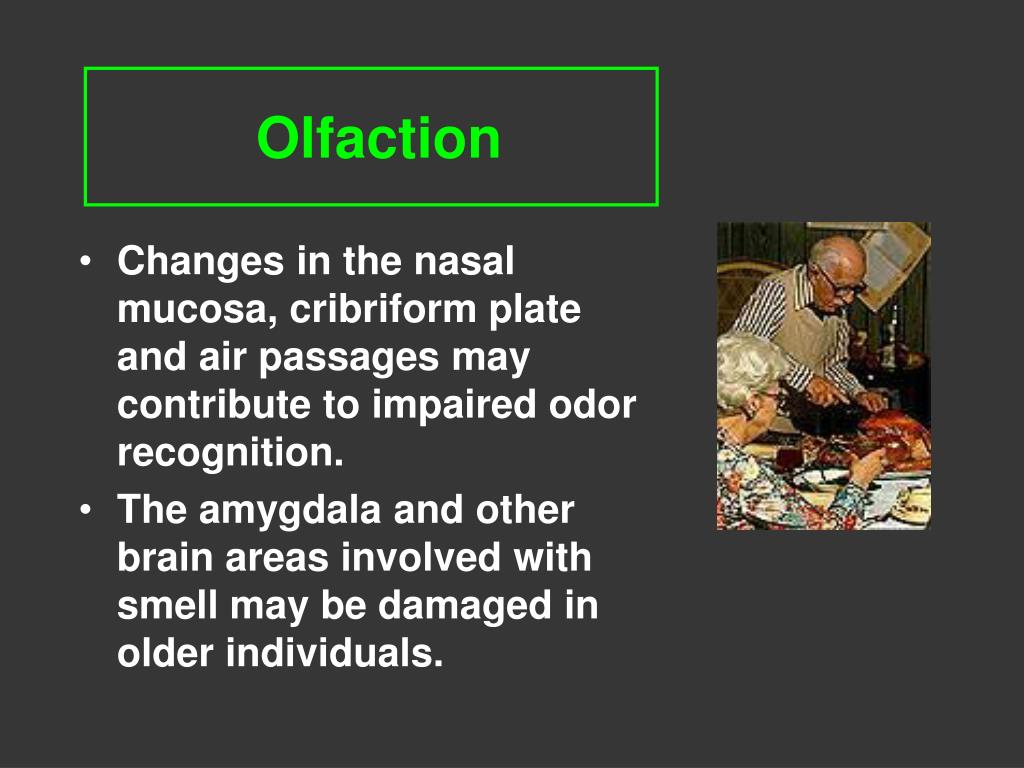 Olfaction

• Changes in the nasal mucosa, cribriform plate and air passages may contribute to impaired odor recognition.
• The amygdala and other brain areas involved with smell may be damaged in older individuals.